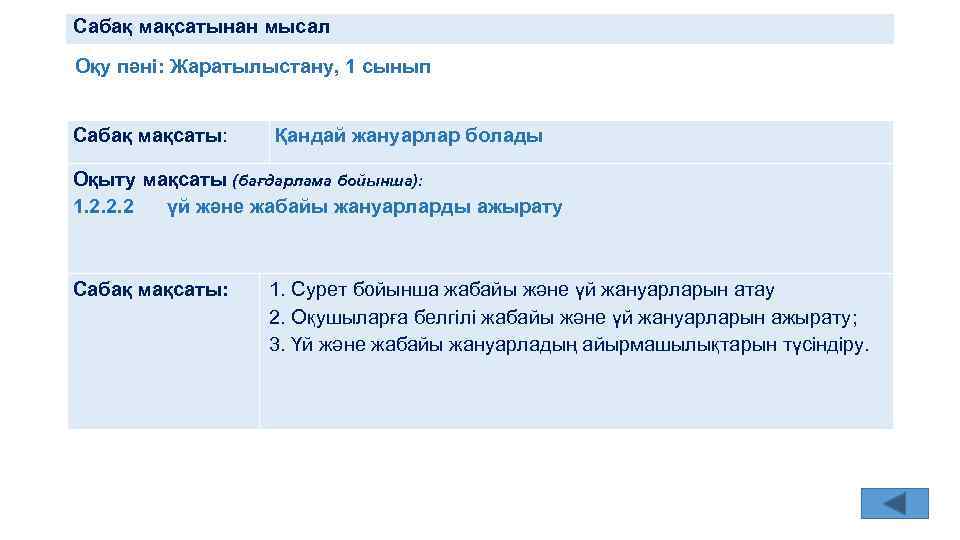 Сабақ мақсатынан мысал

Оқу пәні: Жаратылыстану, 1 сынып

| Сабақ мақсаты: | Қандай жануарлар болады |
|---|---|
| Оқыту мақсаты (бағдарлама бойынша): 1.2.2.2 үй және жабайы жануарларды ажырату | |
| Сабақ мақсаты: | 1. Сурет бойынша жабайы және үй жануарларын атау 2. Оқушыларға белгілі жабайы және үй жануарларын ажырату; 3. Үй және жабайы жануарладың айырмашылықтарын түсіндіру. |